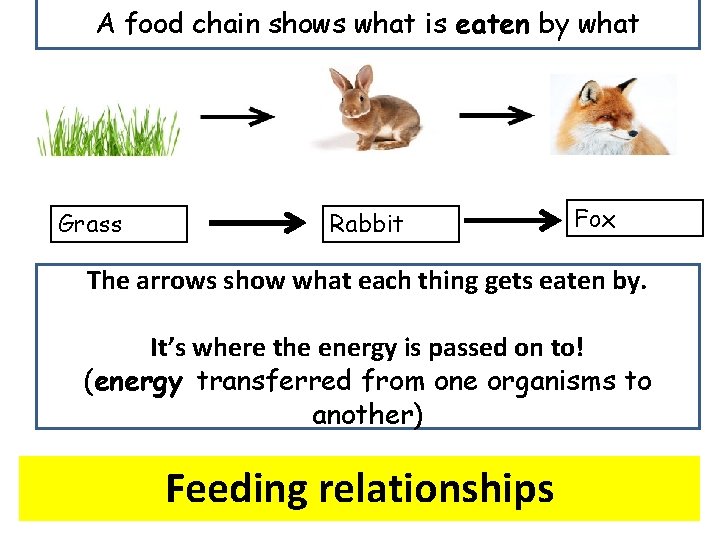 A food chain shows what is eaten by what

Grass → Rabbit → Fox

The arrows show what each thing gets eaten by.

It's where the energy is passed on to!
(energy transferred from one organisms to another)

Feeding relationships